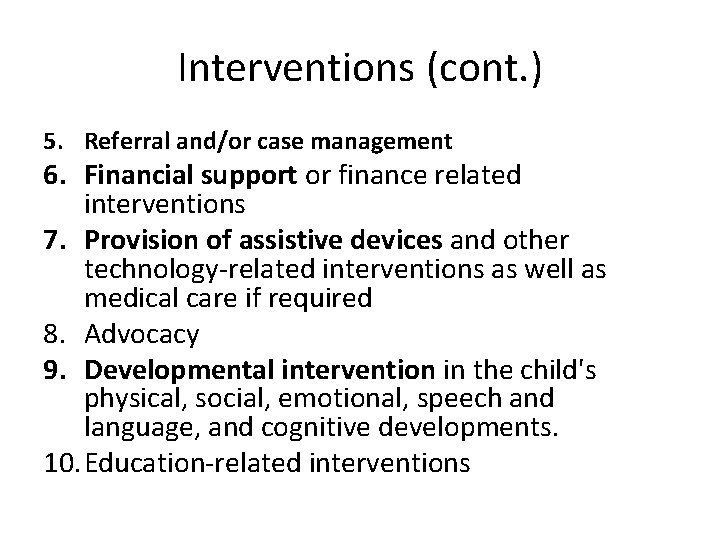 Interventions (cont.)

5. Referral and/or case management
6. Financial support or finance related interventions
7. Provision of assistive devices and other technology-related interventions as well as medical care if required
8. Advocacy
9. Developmental intervention in the child's physical, social, emotional, speech and language, and cognitive developments.
10. Education-related interventions